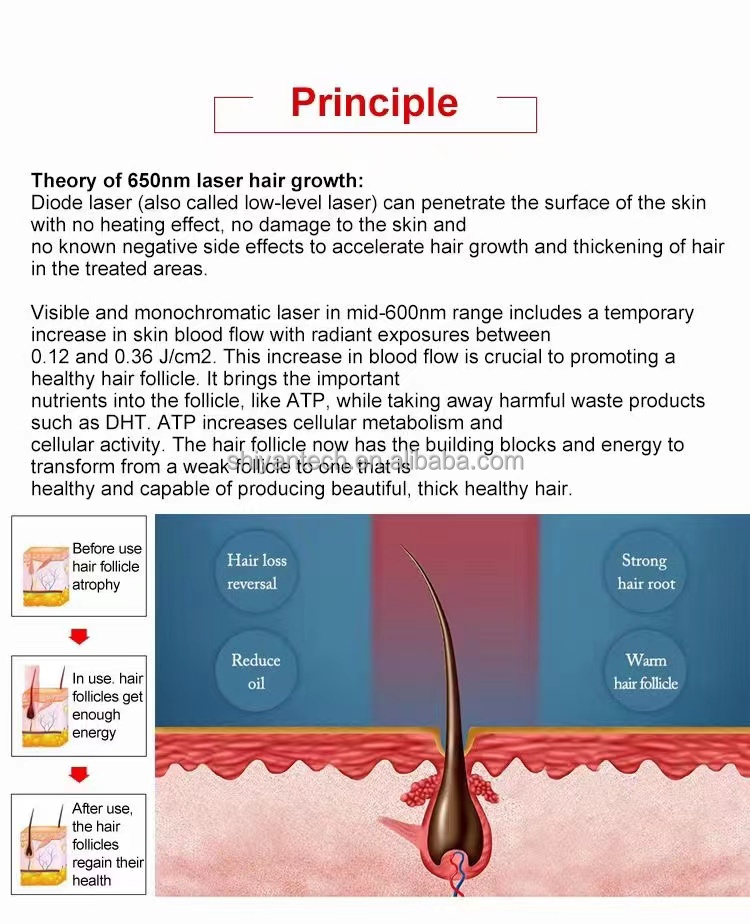 Principle

Theory of 650nm laser hair growth:
Diode laser (also called low-level laser) can penetrate the surface of the skin with no heating effect, no damage to the skin and no known negative side effects to accelerate hair growth and thickening of hair in the treated areas.

Visible and monochromatic laser in mid-600nm range includes a temporary increase in skin blood flow with radiant exposures between 0.12 and 0.36 J/cm2. This increase in blood flow is crucial to promoting a healthy hair follicle. It brings the important nutrients into the follicle, like ATP, while taking away harmful waste products such as DHT. ATP increases cellular metabolism and cellular activity. The hair follicle now has the building blocks and energy to transform from a weak follicle to one that is healthy and capable of producing beautiful, thick healthy hair.

shiyantech.en.alibaba.com

Before use hair follicle atrophy

In use. hair follicles get enough energy

After use, the hair follicles regain their health

Hair loss reversal

Reduce oil

Strong hair root

Warm hair follicle